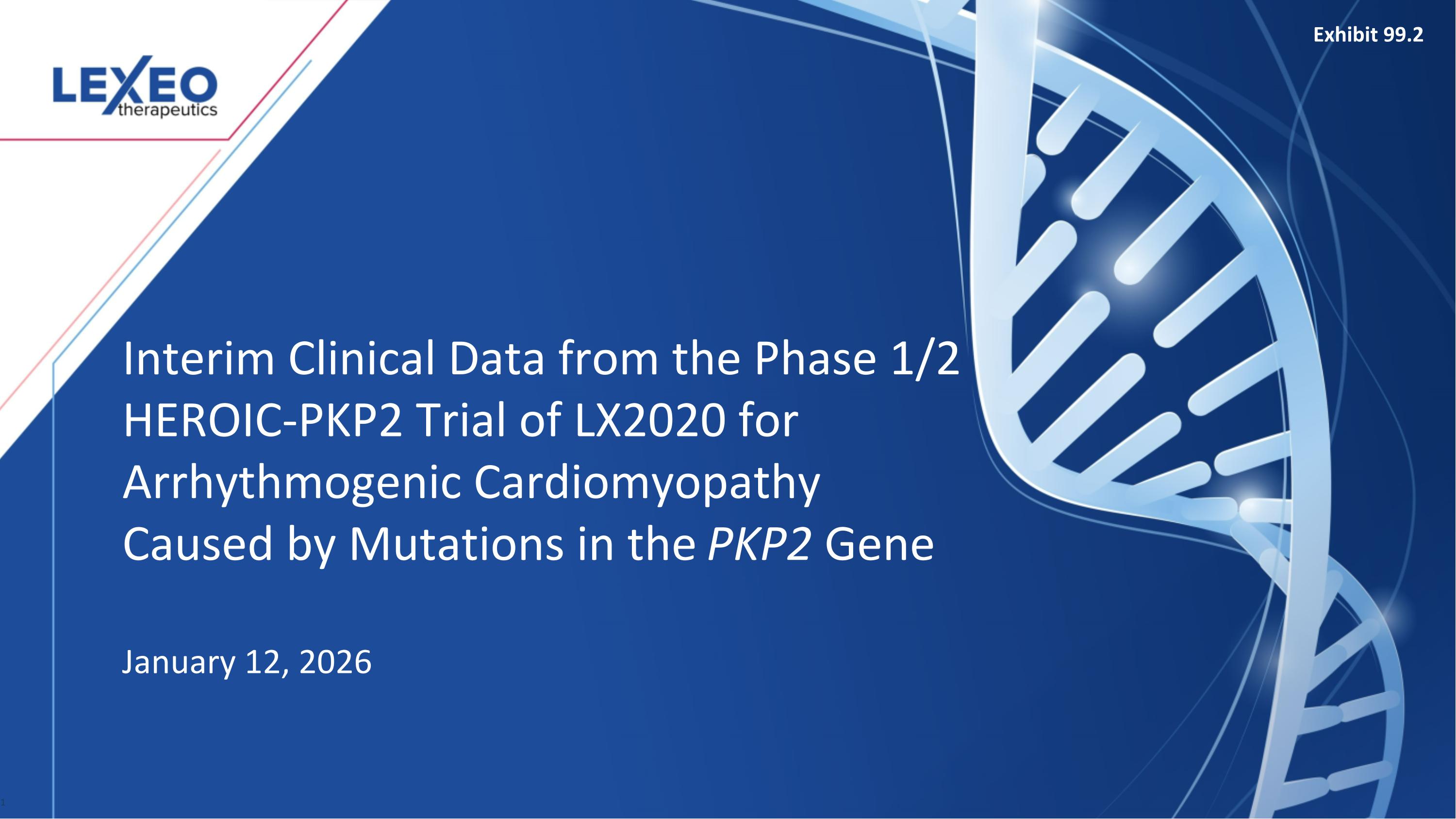 Exhibit 99.2

LEXEO therapeutics

Interim Clinical Data from the Phase 1/2 HEROIC-PKP2 Trial of LX2020 for Arrhythmogenic Cardiomyopathy Caused by Mutations in the PKP2 Gene

January 12, 2026

1